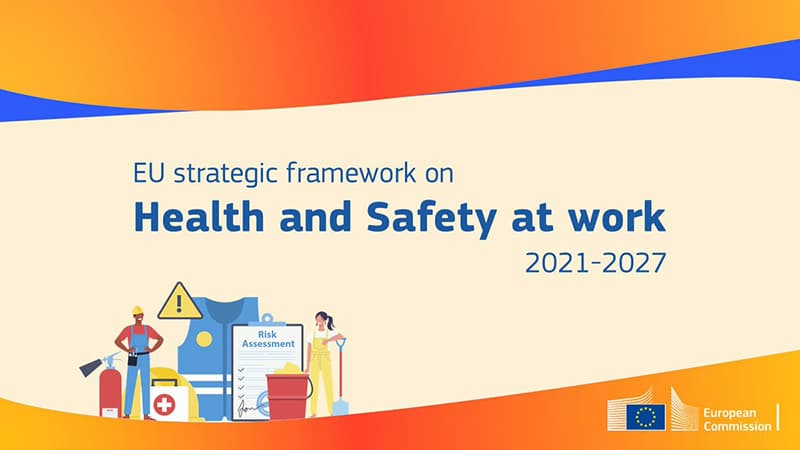 EU strategic framework on

Health and Safety at work

2021-2027

Risk Assessment

European Commission